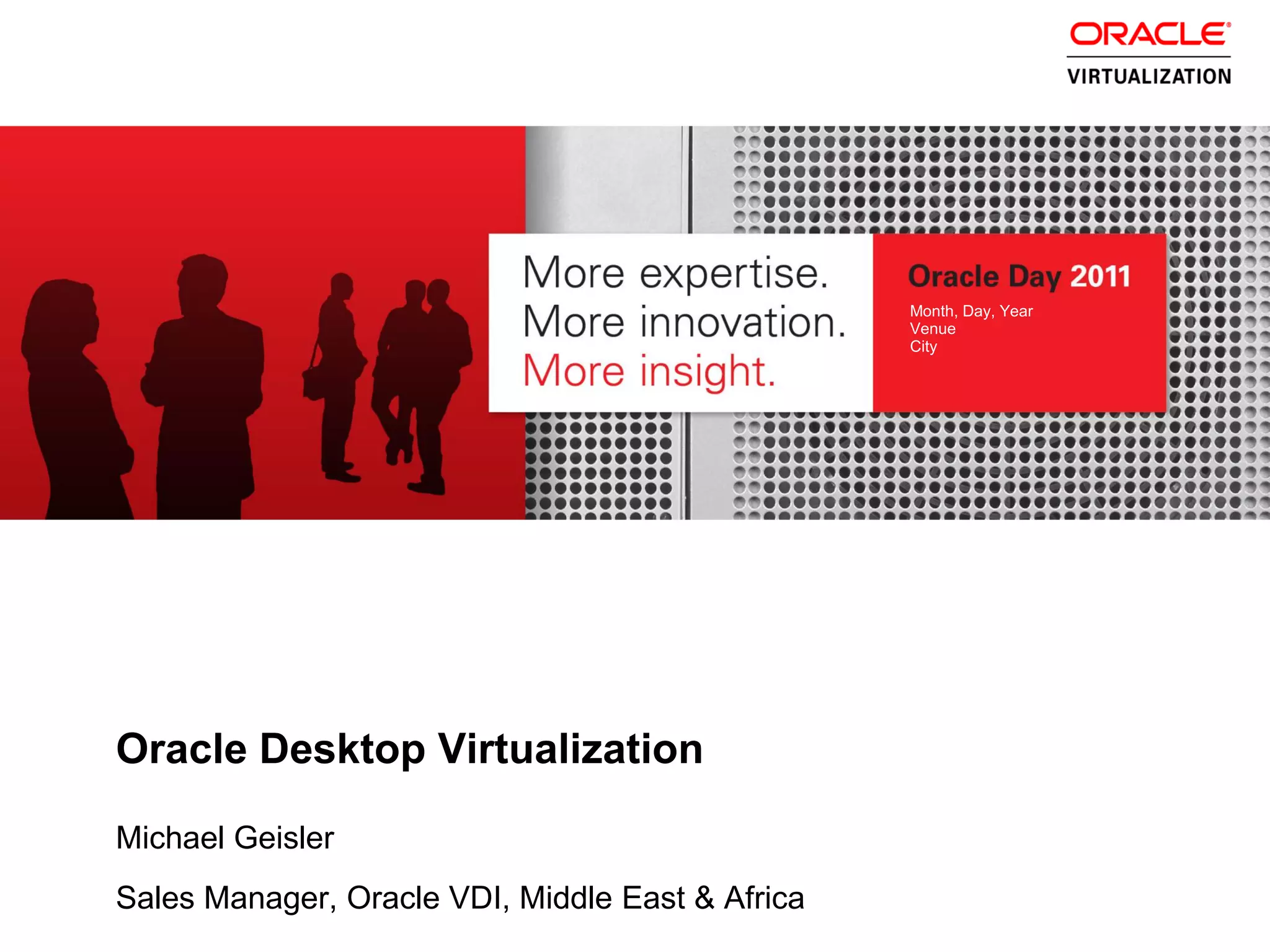 ORACLE®
VIRTUALIZATION

More expertise.
More innovation.
More insight.

Oracle Day 2011
Month, Day, Year
Venue
City

Oracle Desktop Virtualization

Michael Geisler

Sales Manager, Oracle VDI, Middle East & Africa